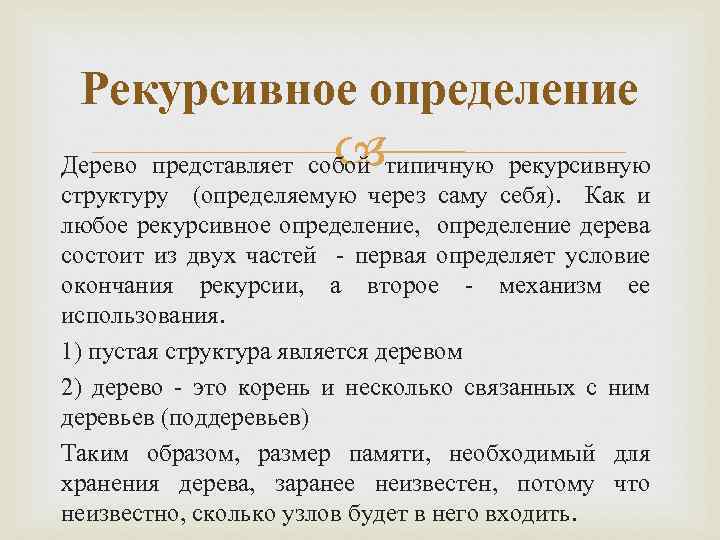 Рекурсивное определение

Дерево представляет собой типичную рекурсивную структуру (определяемую через саму себя). Как и любое рекурсивное определение, определение дерева состоит из двух частей - первая определяет условие окончания рекурсии, а второе - механизм ее использования.

1) пустая структура является деревом

2) дерево - это корень и несколько связанных с ним деревьев (поддеревьев)

Таким образом, размер памяти, необходимый для хранения дерева, заранее неизвестен, потому что неизвестно, сколько узлов будет в него входить.